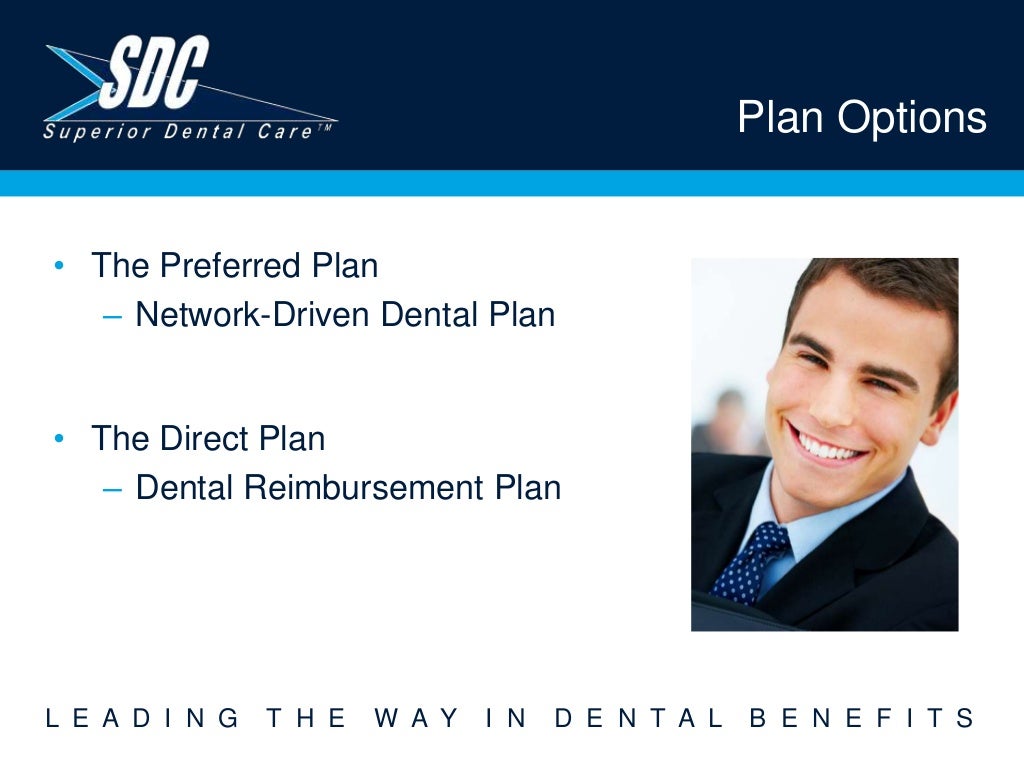 SDC
Superior Dental Care™

Plan Options

• The Preferred Plan
– Network-Driven Dental Plan

• The Direct Plan
– Dental Reimbursement Plan

LEADING THE WAY IN DENTAL BENEFITS